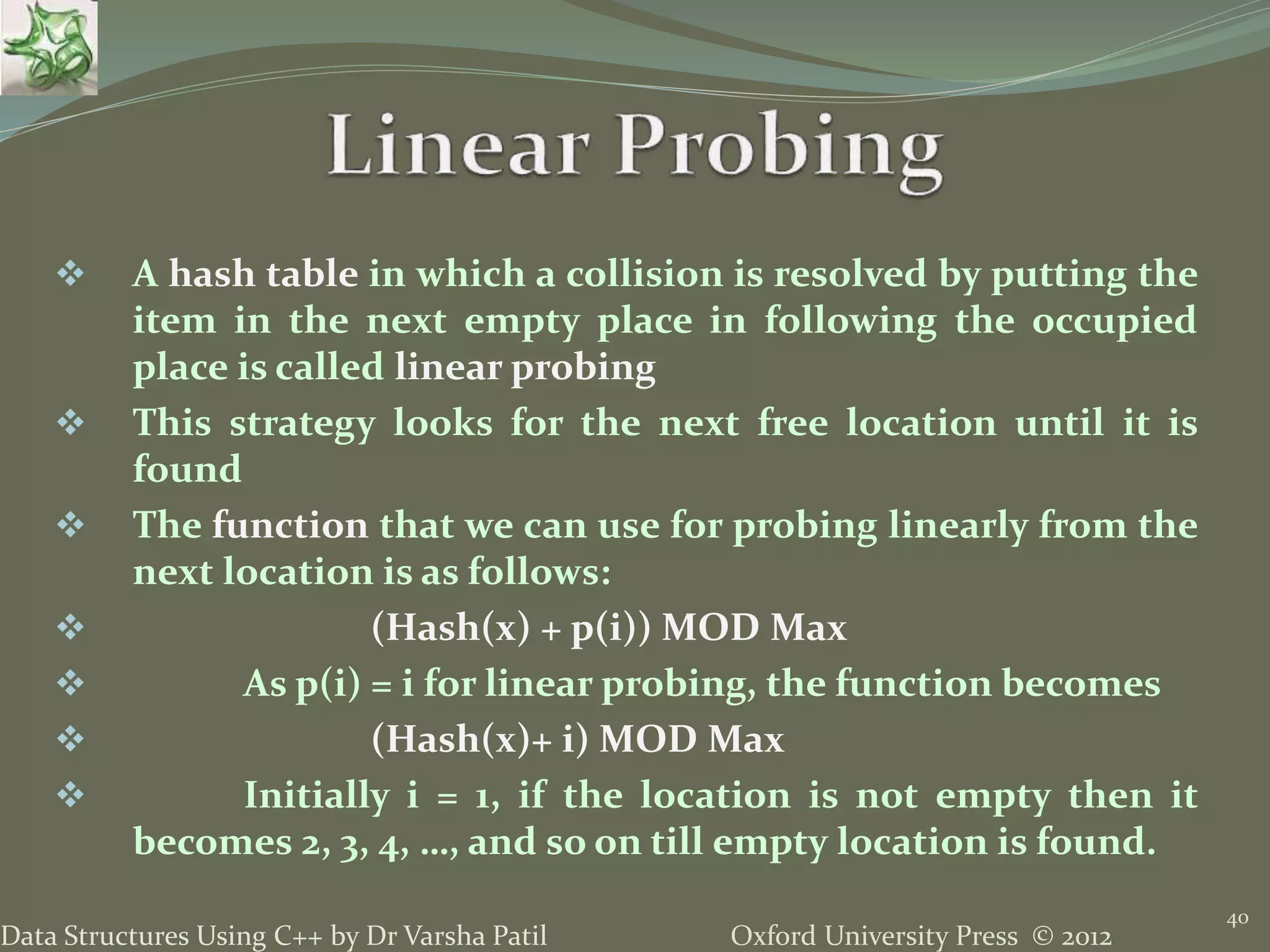 Linear Probing

❖ A hash table in which a collision is resolved by putting the item in the next empty place in following the occupied place is called linear probing

❖ This strategy looks for the next free location until it is found

❖ The function that we can use for probing linearly from the next location is as follows:

❖ (Hash(x) + p(i)) MOD Max

❖ As p(i) = i for linear probing, the function becomes

❖ (Hash(x)+ i) MOD Max

❖ Initially i = 1, if the location is not empty then it becomes 2, 3, 4, …, and so on till empty location is found.

Data Structures Using C++ by Dr Varsha Patil

Oxford University Press © 2012

40